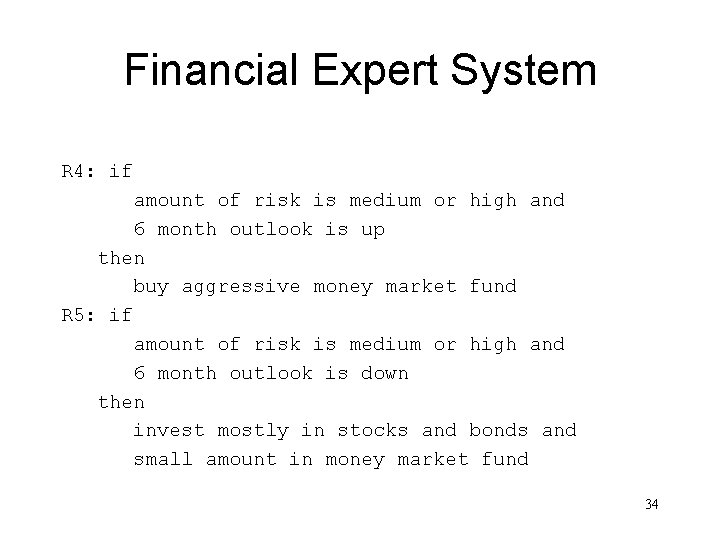 Financial Expert System

R4: if
amount of risk is medium or high and
6 month outlook is up
then
buy aggressive money market fund
R5: if
amount of risk is medium or high and
6 month outlook is down
then
invest mostly in stocks and bonds and
small amount in money market fund

34